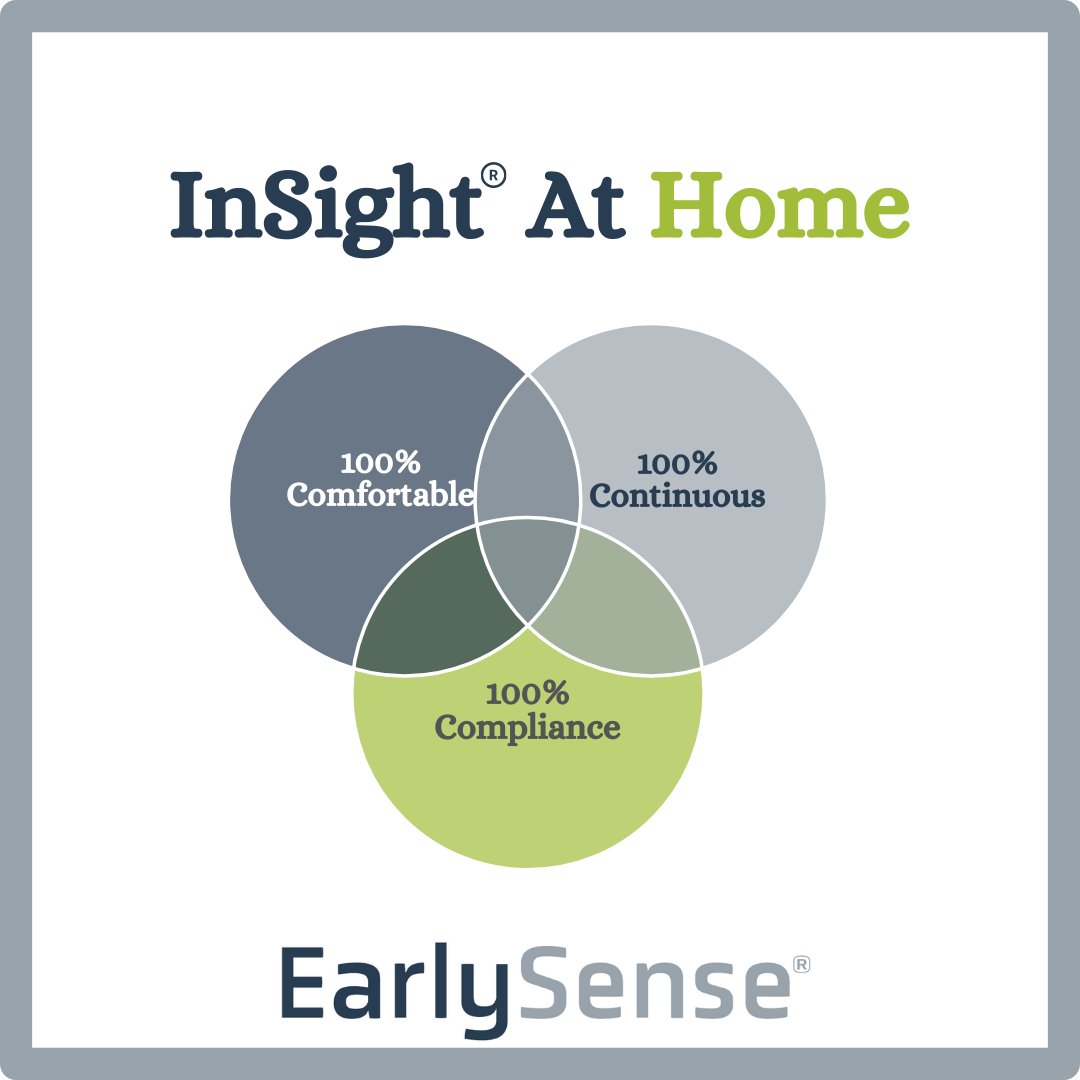 InSight® At Home

100%
Comfortable

100%
Continuous

100%
Compliance

EarlySense®